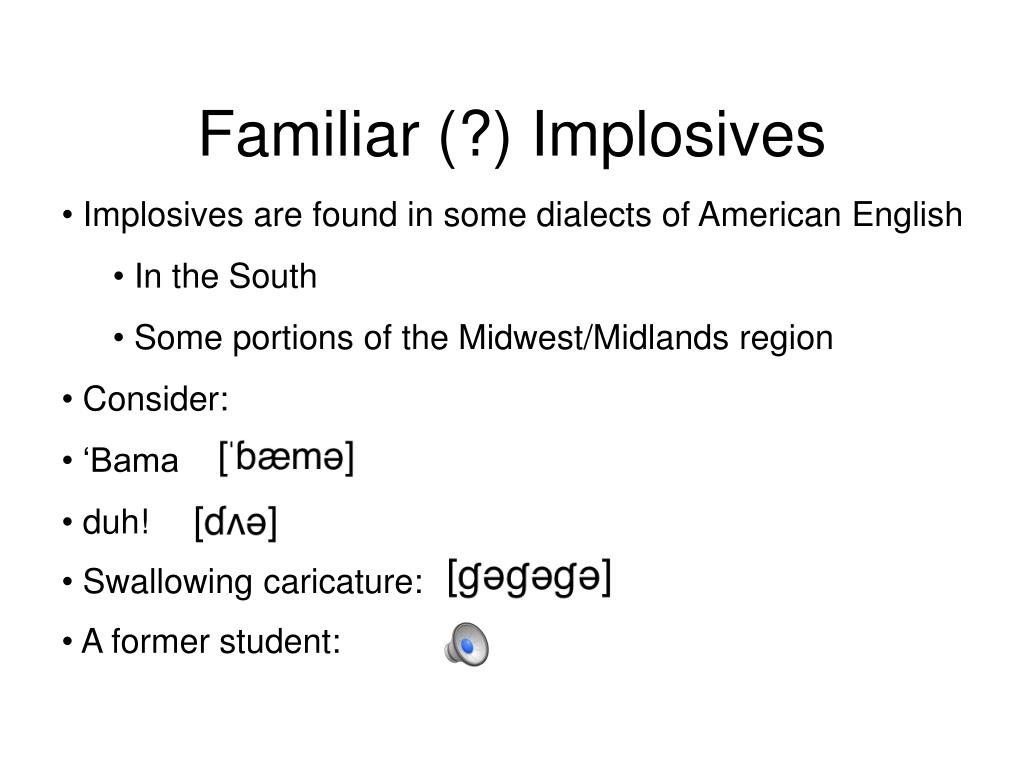 Familiar (?) Implosives

• Implosives are found in some dialects of American English

• In the South

• Some portions of the Midwest/Midlands region

• Consider:

• ‘Bama [ˈɓæmə]

• duh! [ɗʌə]

• Swallowing caricature: [ɠəɠəɠə]

• A former student: